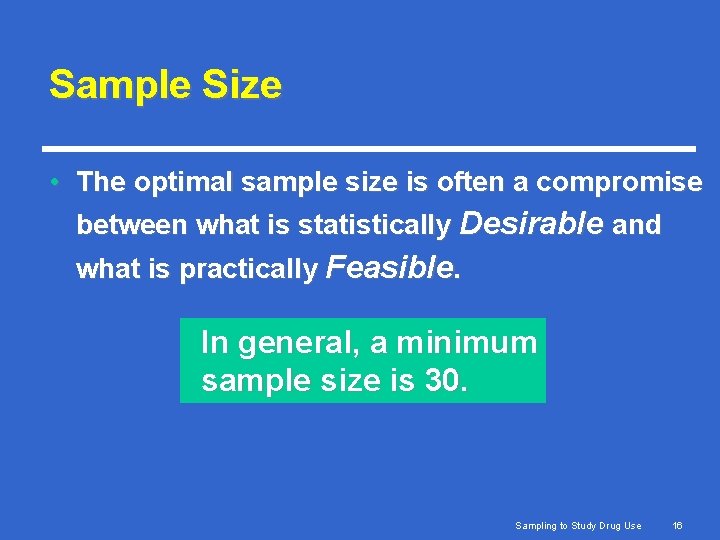 Sample Size

• The optimal sample size is often a compromise between what is statistically Desirable and what is practically Feasible.

In general, a minimum sample size is 30.

Sampling to Study Drug Use 16